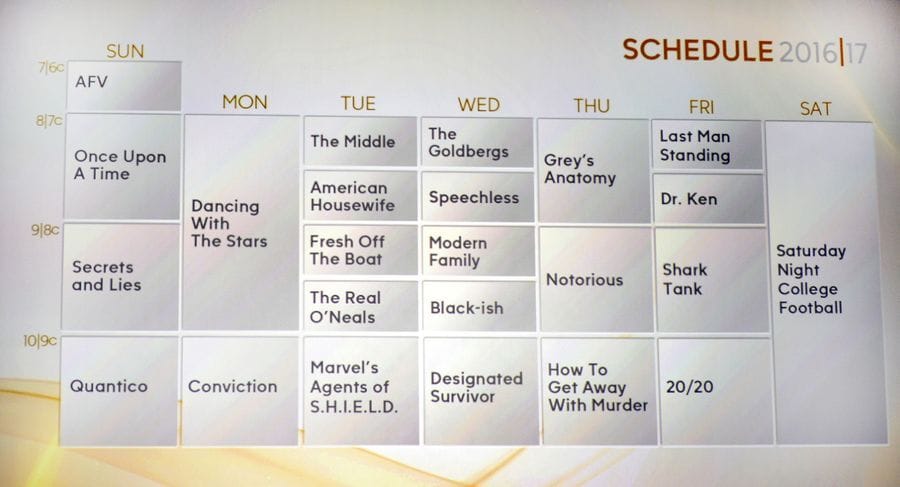 SCHEDULE 2016|17

| | SUN | MON | TUE | WED | THU | FRI | SAT |
|---|---|---|---|---|---|---|---|
| 7\|6c | AFV | | | | | | |
| 8\|7c | Once Upon A Time | Dancing With The Stars | The Middle | The Goldbergs | Grey's Anatomy | Last Man Standing | Saturday Night College Football |
| | | | American Housewife | Speechless | | Dr. Ken | |
| 9\|8c | Secrets and Lies | | Fresh Off The Boat | Modern Family | Notorious | Shark Tank | |
| | | | The Real O'Neals | Black-ish | | | |
| 10\|9c | Quantico | Conviction | Marvel's Agents of S.H.I.E.L.D. | Designated Survivor | How To Get Away With Murder | 20/20 | |